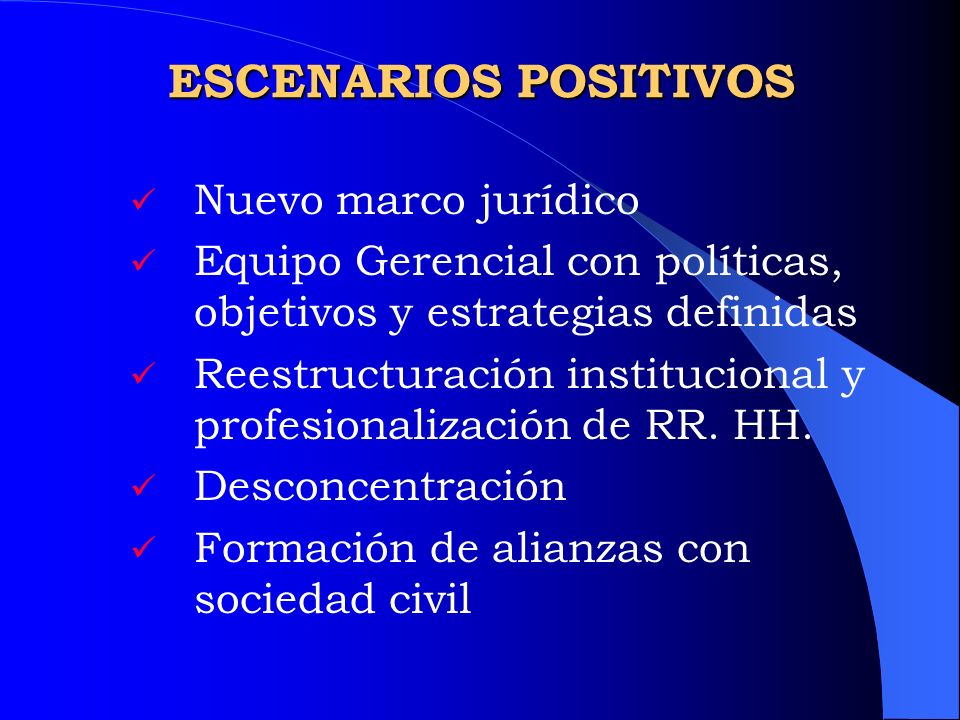 ESCENARIOS POSITIVOS

✓ Nuevo marco jurídico

✓ Equipo Gerencial con políticas, objetivos y estrategias definidas

✓ Reestructuración institucional y profesionalización de RR. HH.

✓ Desconcentración

✓ Formación de alianzas con sociedad civil